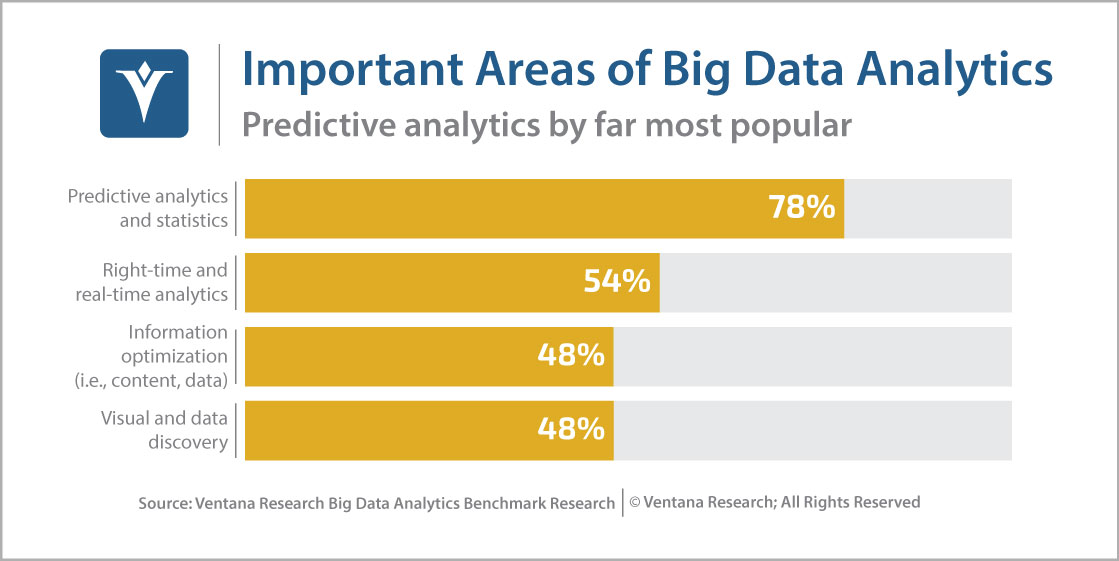 Important Areas of Big Data Analytics
Predictive analytics by far most popular

Predictive analytics and statistics
78%

Right-time and real-time analytics
54%

Information optimization (i.e., content, data)
48%

Visual and data discovery
48%

Source: Ventana Research Big Data Analytics Benchmark Research | © Ventana Research; All Rights Reserved